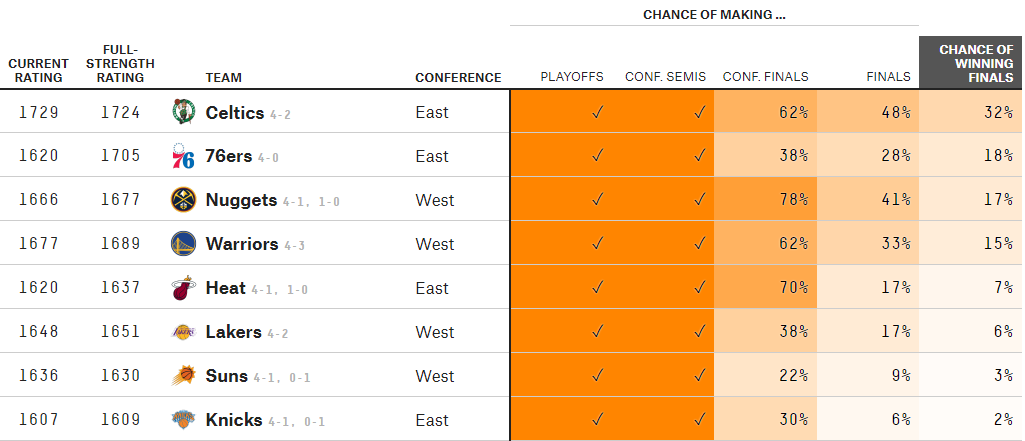 CHANCE OF MAKING ...

| CURRENT RATING | FULL-STRENGTH RATING | TEAM | CONFERENCE | PLAYOFFS | CONF. SEMIS | CONF. FINALS | FINALS | CHANCE OF WINNING FINALS |
|---|---|---|---|---|---|---|---|---|
| 1729 | 1724 | Celtics 4-2 | East | ✓ | ✓ | 62% | 48% | 32% |
| 1620 | 1705 | 76ers 4-0 | East | ✓ | ✓ | 38% | 28% | 18% |
| 1666 | 1677 | Nuggets 4-1, 1-0 | West | ✓ | ✓ | 78% | 41% | 17% |
| 1677 | 1689 | Warriors 4-3 | West | ✓ | ✓ | 62% | 33% | 15% |
| 1620 | 1637 | Heat 4-1, 1-0 | East | ✓ | ✓ | 70% | 17% | 7% |
| 1648 | 1651 | Lakers 4-2 | West | ✓ | ✓ | 38% | 17% | 6% |
| 1636 | 1630 | Suns 4-1, 0-1 | West | ✓ | ✓ | 22% | 9% | 3% |
| 1607 | 1609 | Knicks 4-1, 0-1 | East | ✓ | ✓ | 30% | 6% | 2% |